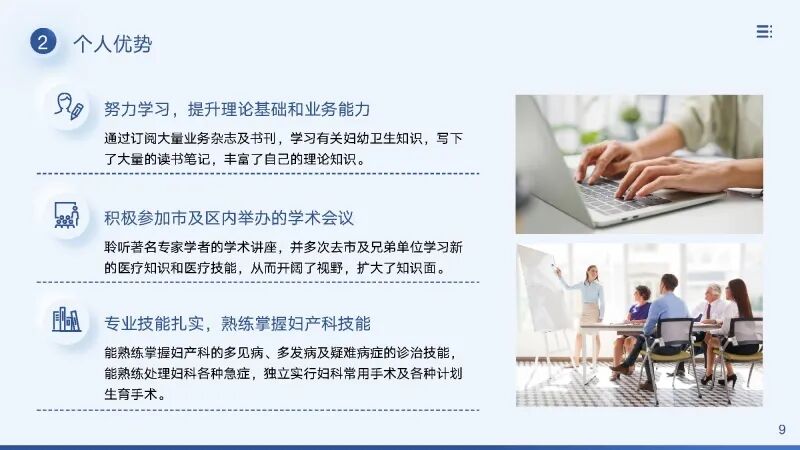 2 个人优势

努力学习，提升理论基础和业务能力

通过订阅大量业务杂志及书刊，学习有关妇幼卫生知识，写下了大量的读书笔记，丰富了自己的理论知识。

积极参加市及区内举办的学术会议

聆听著名专家学者的学术讲座，并多次去市及兄弟单位学习新的医疗知识和医疗技能，从而开阔了视野，扩大了知识面。

专业技能扎实，熟练掌握妇产科技能

能熟练掌握妇产科的多见病、多发病及疑难病症的诊治技能，能熟练处理妇科各种急症，独立实行妇科常用手术及各种计划生育手术。

9